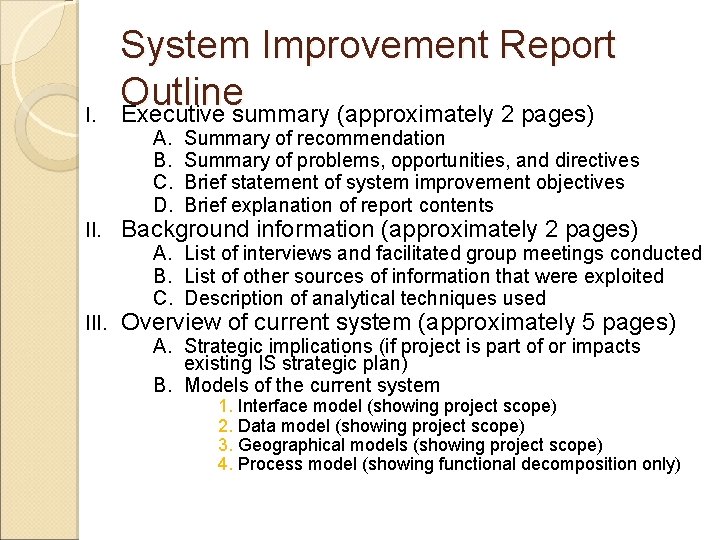 System Improvement Report Outline

I. Executive summary (approximately 2 pages)
A. Summary of recommendation
B. Summary of problems, opportunities, and directives
C. Brief statement of system improvement objectives
D. Brief explanation of report contents

II. Background information (approximately 2 pages)
A. List of interviews and facilitated group meetings conducted
B. List of other sources of information that were exploited
C. Description of analytical techniques used

III. Overview of current system (approximately 5 pages)
A. Strategic implications (if project is part of or impacts existing IS strategic plan)
B. Models of the current system
1. Interface model (showing project scope)
2. Data model (showing project scope)
3. Geographical models (showing project scope)
4. Process model (showing functional decomposition only)